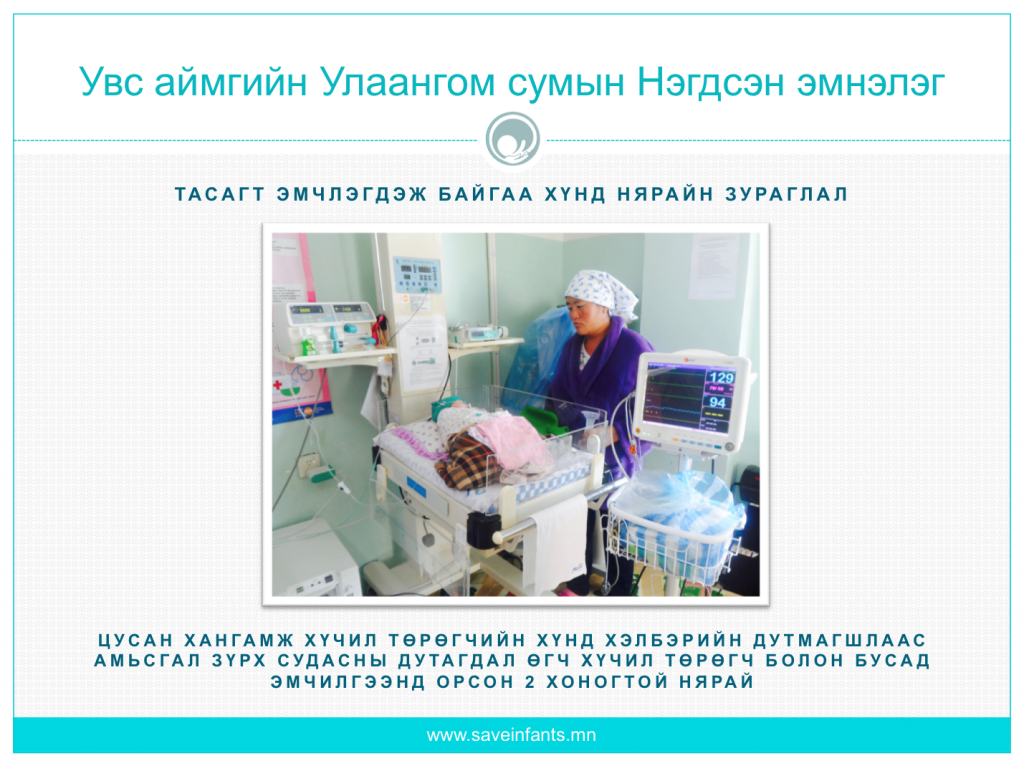 Увс аймгийн Улаангом сумын Нэгдсэн эмнэлэг

ТАСАГТ ЭМЧЛЭГДЭЖ БАЙГАА ХҮНД НЯРАЙН ЗУРАГЛАЛ

129

94

ЦУСАН ХАНГАМЖ ХҮЧИЛ ТӨРӨГЧИЙН ХҮНД ХЭЛБЭРИЙН ДУТМАГШЛААС АМЬСГАЛ ЗҮРХ СУДАСНЫ ДУТАГДАЛ ӨГЧ ХҮЧИЛ ТӨРӨГЧ БОЛОН БУСАД ЭМЧИЛГЭЭНД ОРСОН 2 ХОНОГТОЙ НЯРАЙ

www.saveinfants.mn